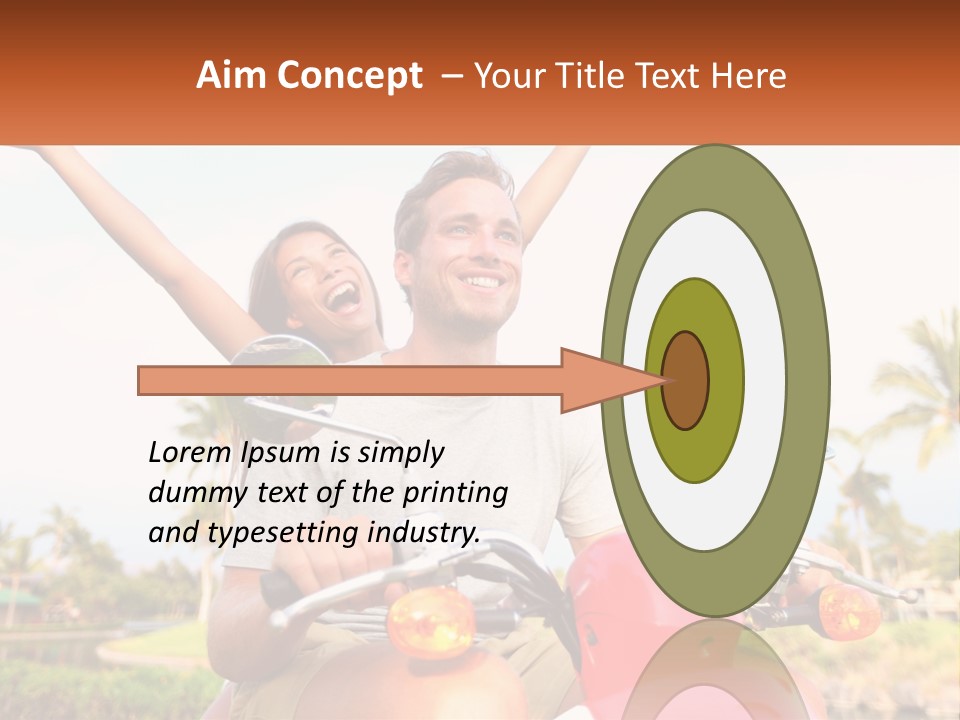 Aim Concept – Your Title Text Here

Lorem Ipsum is simply dummy text of the printing and typesetting industry.